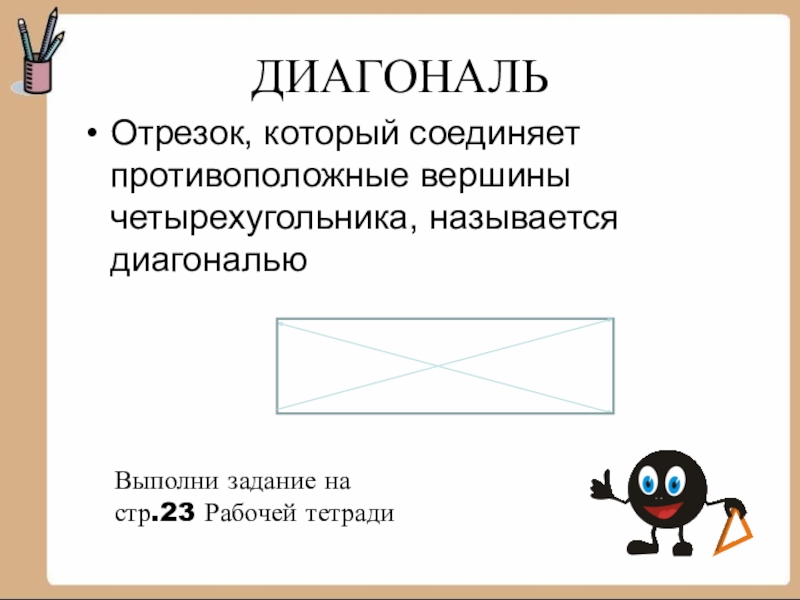 ДИАГОНАЛЬ

• Отрезок, который соединяет противоположные вершины четырехугольника, называется диагональю

Выполни задание на стр.23 Рабочей тетради